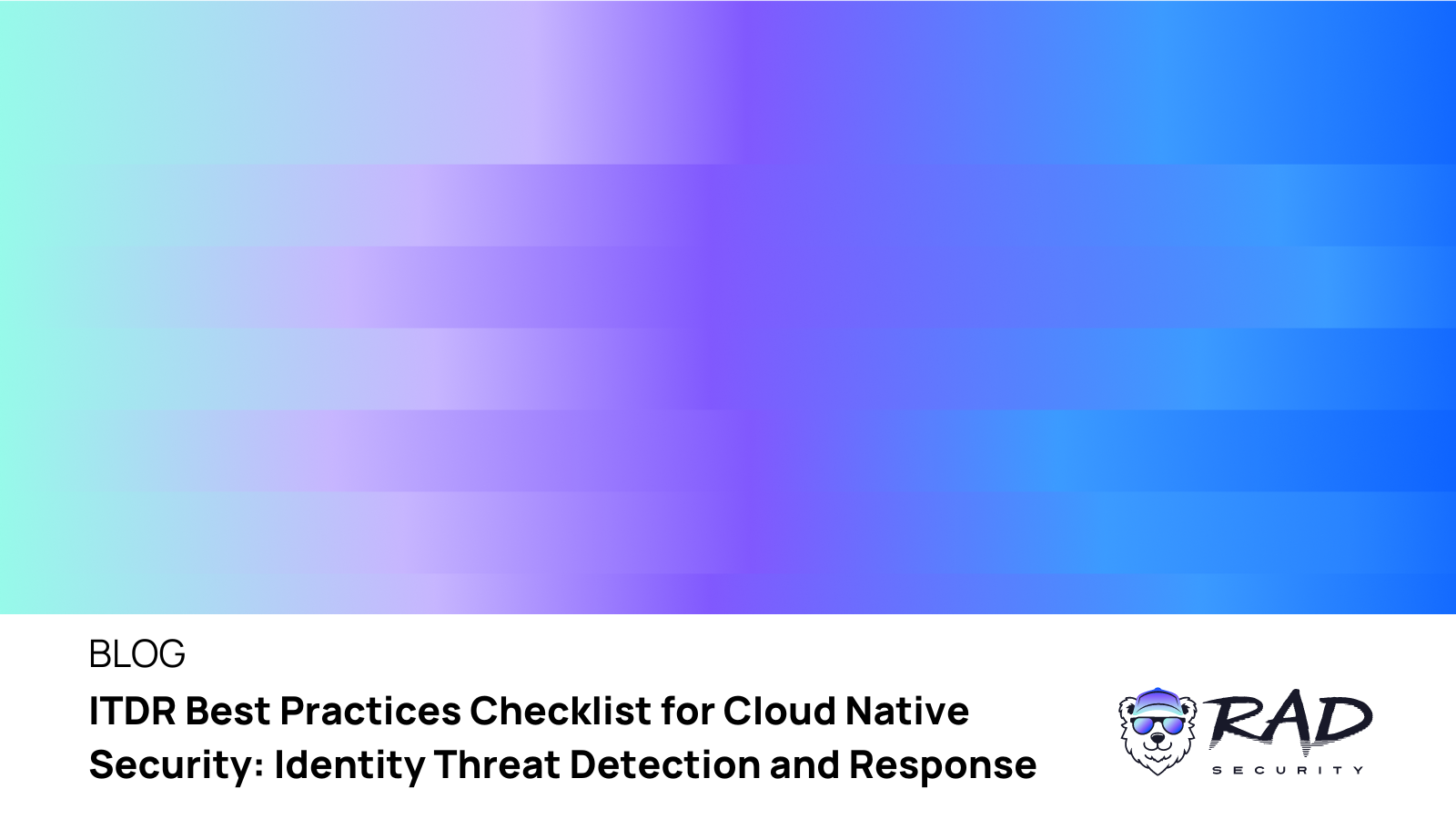 BLOG

ITDR Best Practices Checklist for Cloud Native Security: Identity Threat Detection and Response

RAD
SECURITY